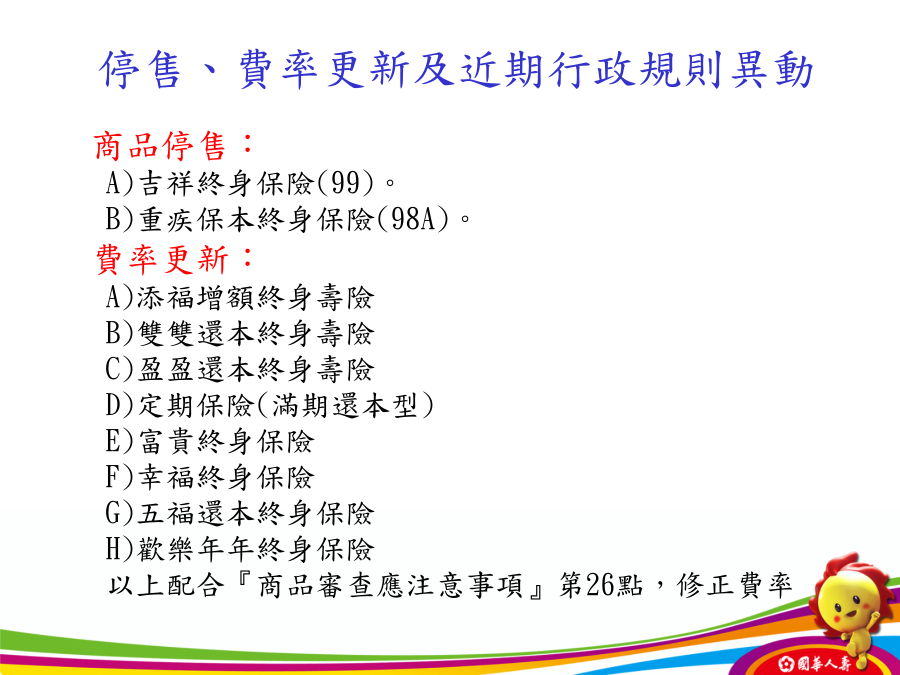 停售、費率更新及近期行政規則異動

商品停售：
A)吉祥終身保險(99)。
B)重疾保本終身保險(98A)。

費率更新：
A)添福增額終身壽險
B)雙雙還本終身壽險
C)盈盈還本終身壽險
D)定期保險(滿期還本型)
E)富貴終身保險
F)幸福終身保險
G)五福還本終身保險
H)歡樂年年終身保險
以上配合『商品審查應注意事項』第26點，修正費率

國華人壽